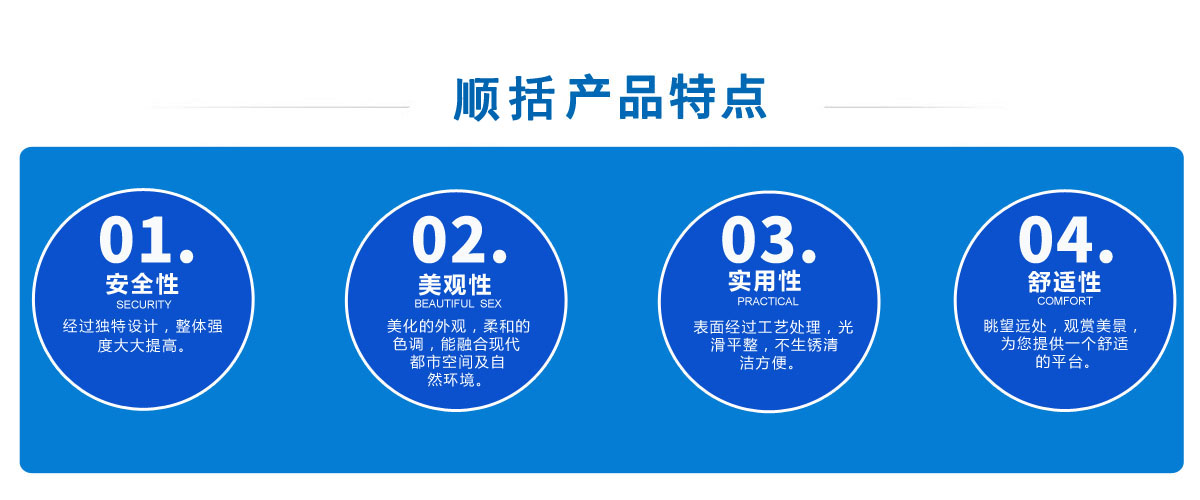 顺括产品特点

01.
安全性
SECURITY
经过独特设计，整体强度大大提高。

02.
美观性
BEAUTIFUL SEX
美化的外观，柔和的色调，能融合现代都市空间及自然环境。

03.
实用性
PRACTICAL
表面经过工艺处理，光滑平整，不生锈清洁方便。

04.
舒适性
COMFORT
眺望远处，观赏美景，为您提供一个舒适的平台。